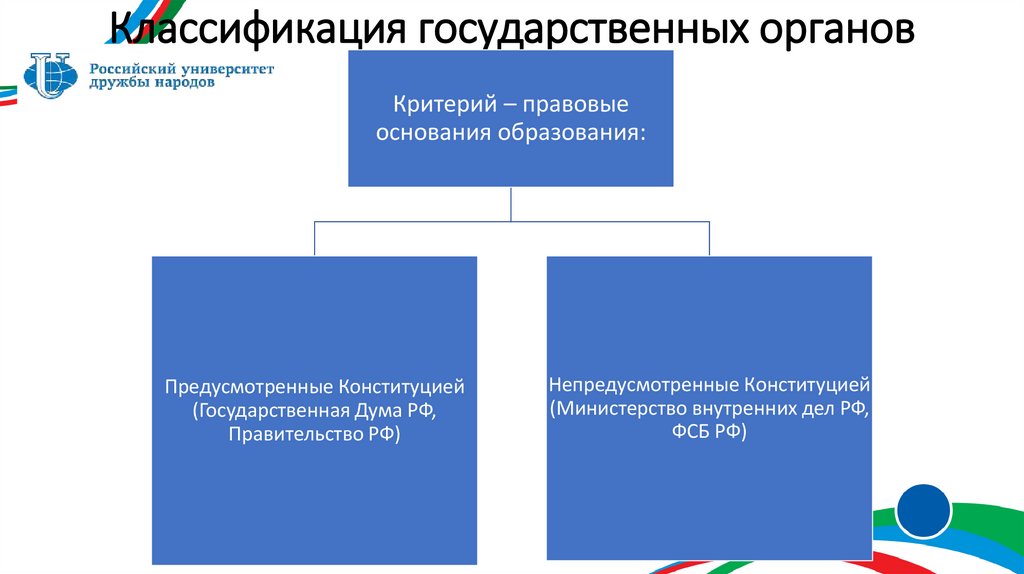 Классификация государственных органов

Российский университет дружбы народов

Критерий – правовые основания образования:

Предусмотренные Конституцией (Государственная Дума РФ, Правительство РФ)

Непредусмотренные Конституцией (Министерство внутренних дел РФ, ФСБ РФ)